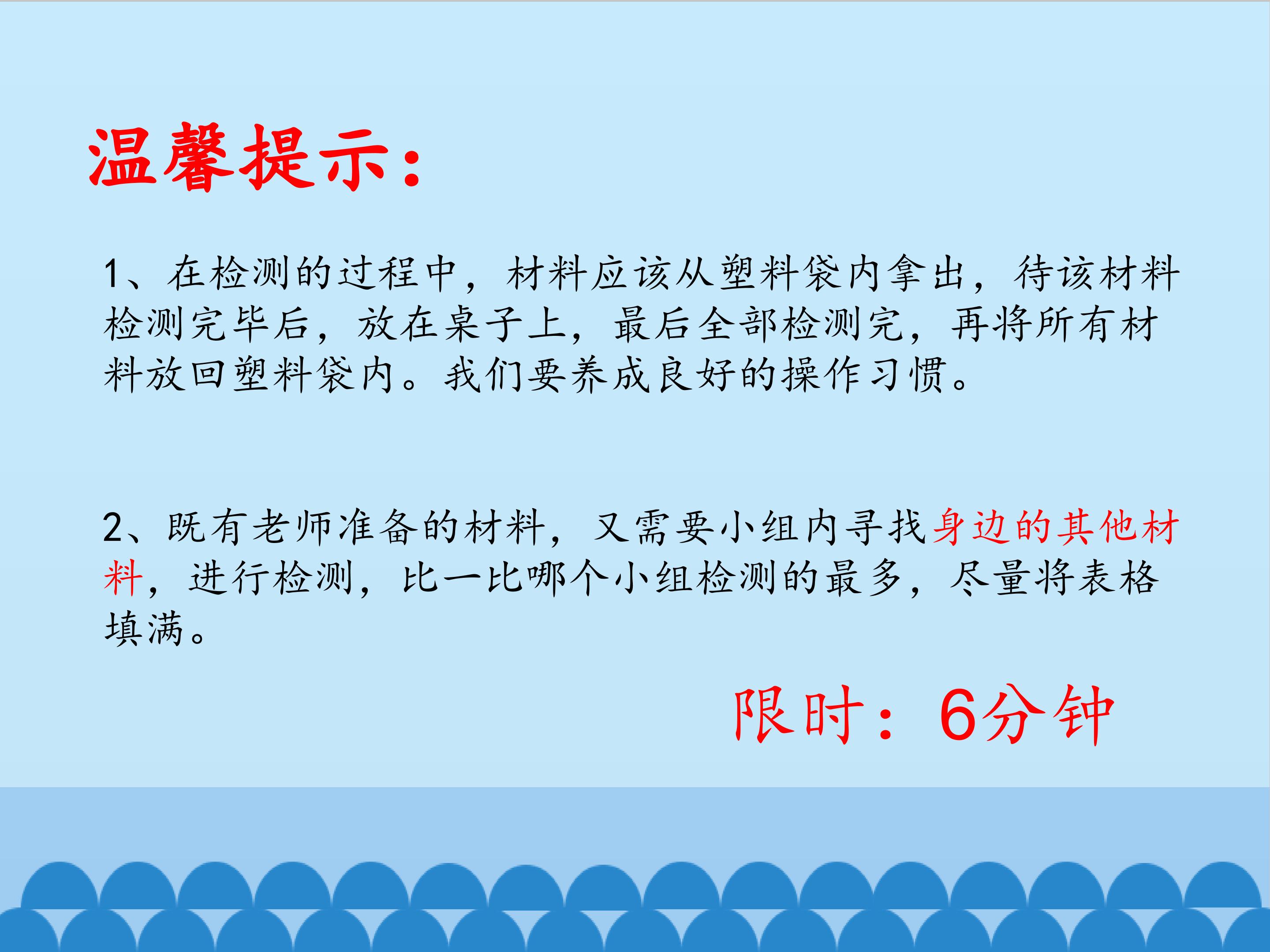 温馨提示：

1、在检测的过程中，材料应该从塑料袋内拿出，待该材料检测完毕后，放在桌子上，最后全部检测完，再将所有材料放回塑料袋内。我们要养成良好的操作习惯。

2、既有老师准备的材料，又需要小组内寻找身边的其他材料，进行检测，比一比哪个小组检测的最多，尽量将表格填满。

限时：6分钟